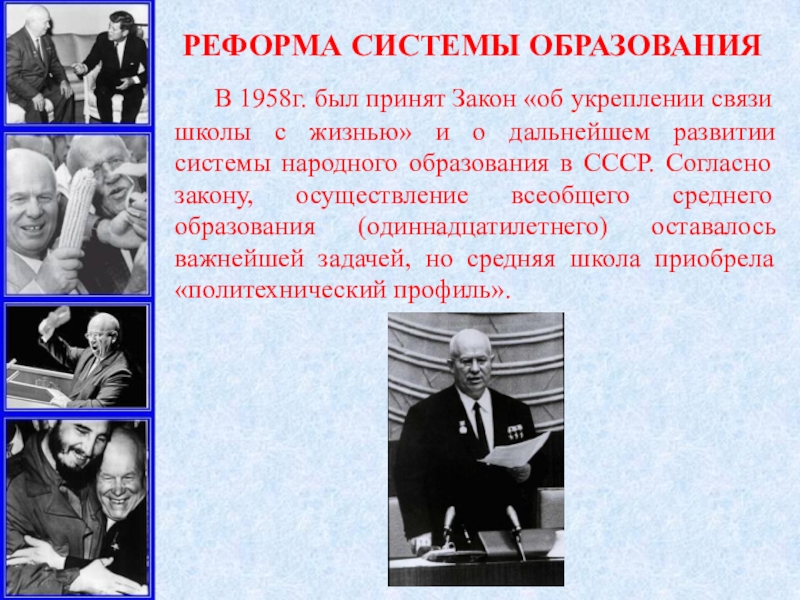 РЕФОРМА СИСТЕМЫ ОБРАЗОВАНИЯ

В 1958г. был принят Закон «об укреплении связи школы с жизнью» и о дальнейшем развитии системы народного образования в СССР. Согласно закону, осуществление всеобщего среднего образования (одиннадцатилетнего) оставалось важнейшей задачей, но средняя школа приобрела «политехнический профиль».